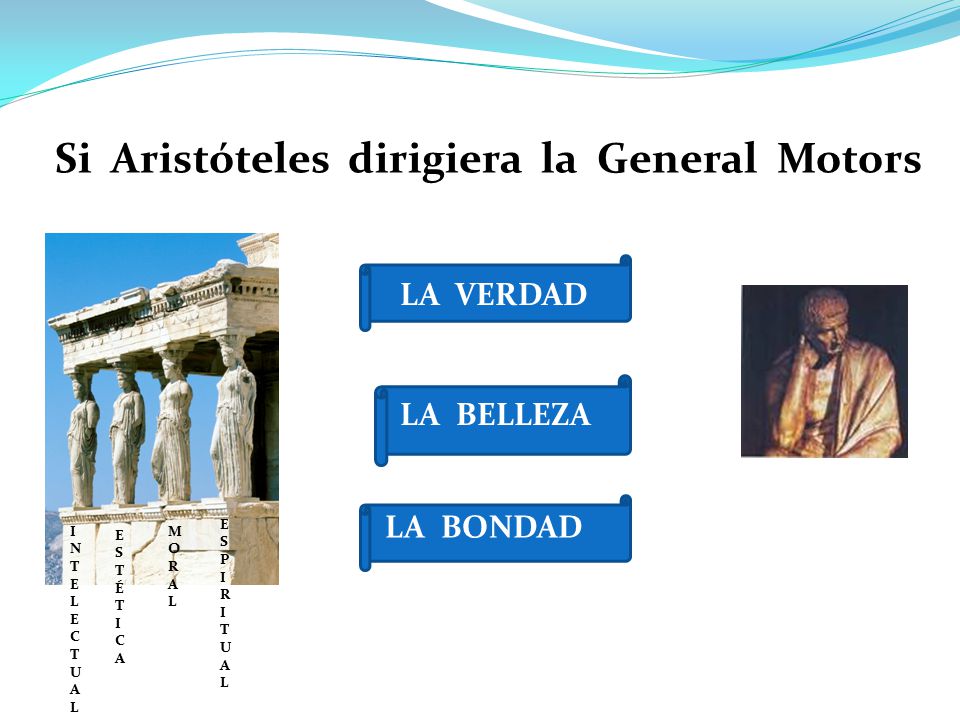 Si Aristóteles dirigiera la General Motors

LA VERDAD

LA BELLEZA

LA BONDAD

INTELECTUAL

ESTÉTICA

MORAL

ESPIRITUAL